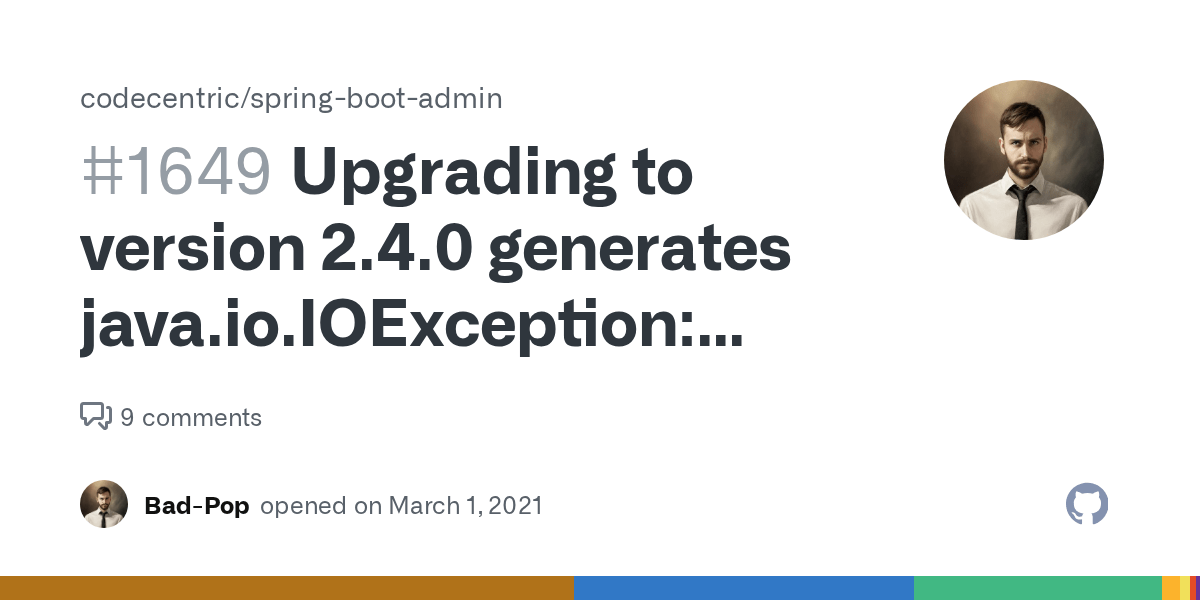 codecentric/spring-boot-admin

#1649 Upgrading to version 2.4.0 generates java.io.IOException:...

9 comments

Bad-Pop opened on March 1, 2021